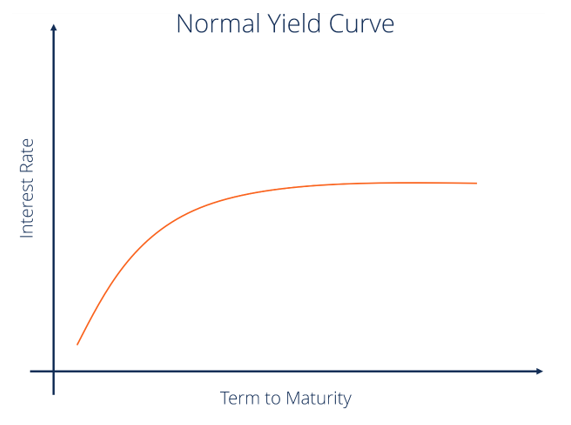 Normal Yield Curve

Interest Rate

Term to Maturity